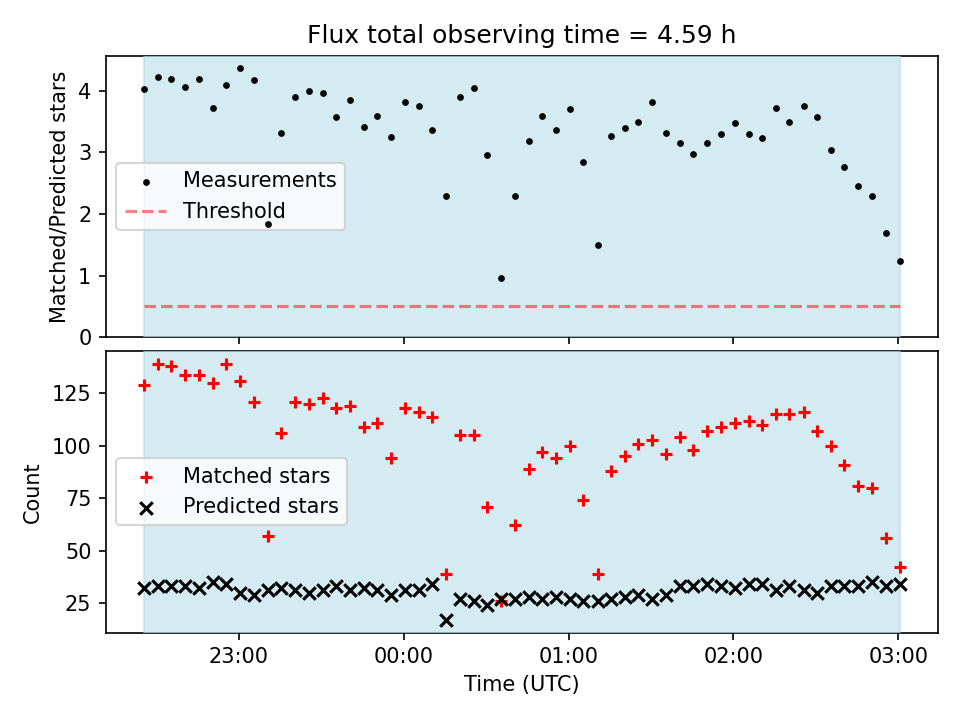 Flux total observing time = 4.59 h

Matched/Predicted stars

4
3
2
1
0

Measurements
Threshold

Count

125
100
75
50
25

Matched stars
Predicted stars

23:00
00:00
01:00
02:00
03:00

Time (UTC)